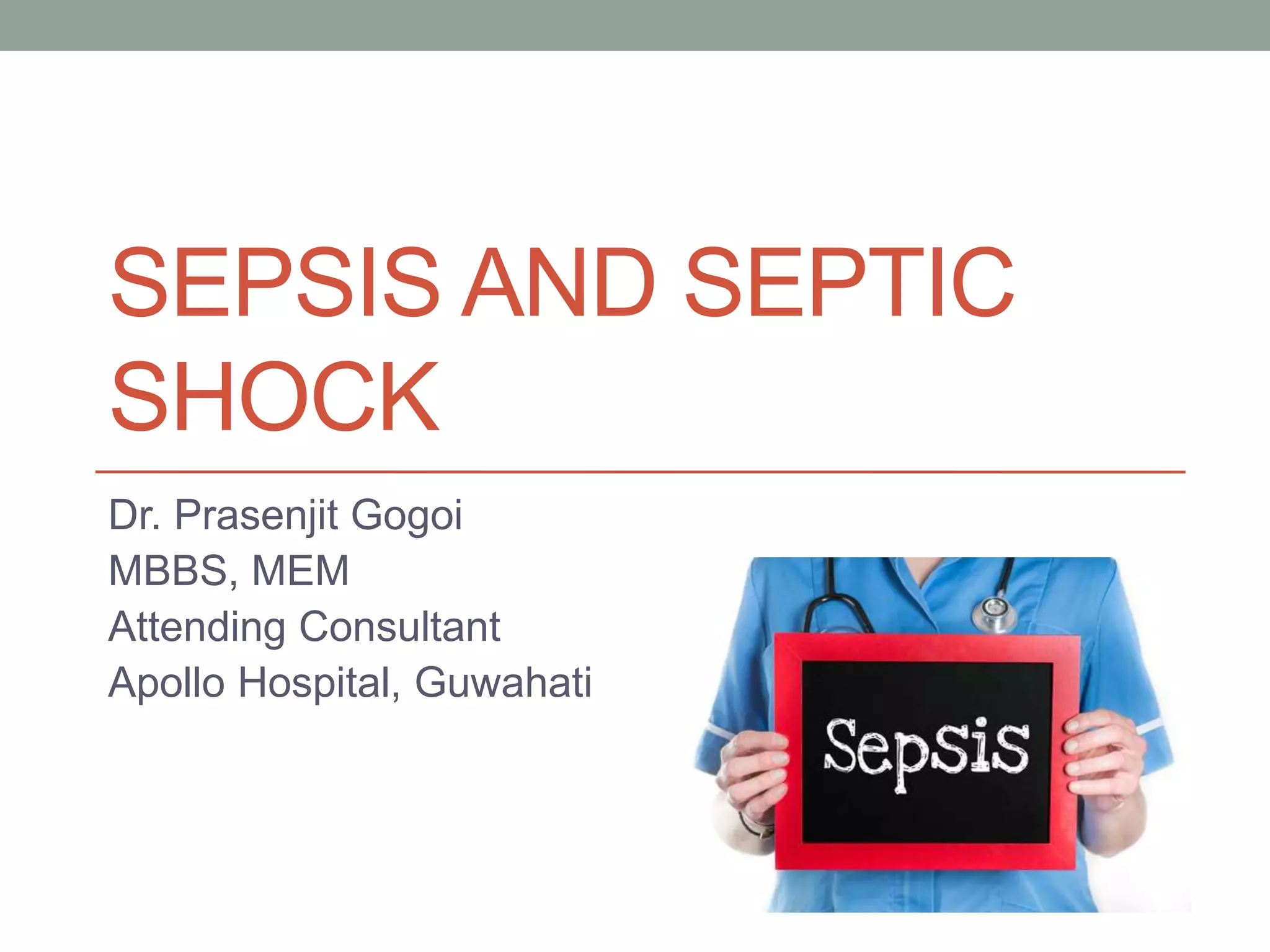 SEPSIS AND SEPTIC SHOCK

Dr. Prasenjit Gogoi
MBBS, MEM
Attending Consultant
Apollo Hospital, Guwahati

Sepsis